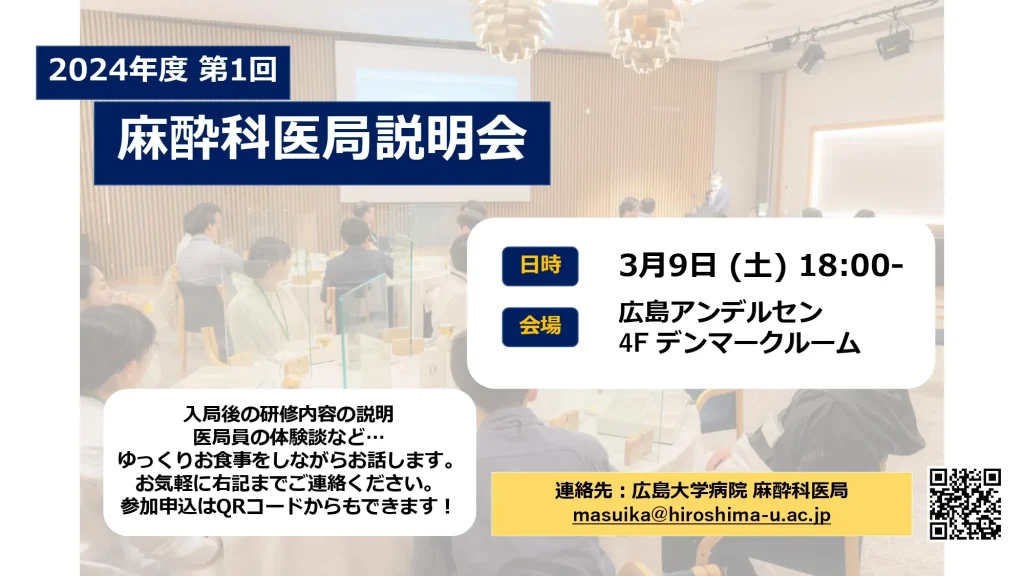 2024年度 第1回

麻酔科医局説明会

日時 3月9日 (土) 18:00-

会場 広島アンデルセン
4F デンマークルーム

入局後の研修内容の説明
医局員の体験談など…
ゆっくりお食事をしながらお話します。
お気軽に右記までご連絡ください。
参加申込はQRコードからもできます！

連絡先：広島大学病院 麻酔科医局
masuika@hiroshima-u.ac.jp